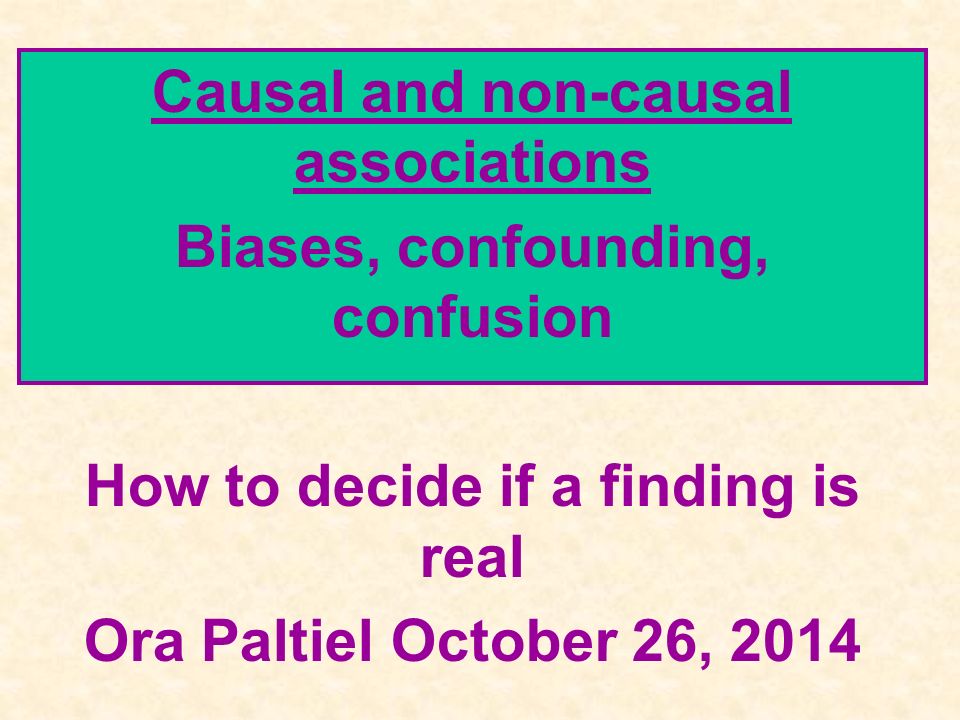 Causal and non-causal associations

Biases, confounding, confusion

How to decide if a finding is real

Ora Paltiel October 26, 2014